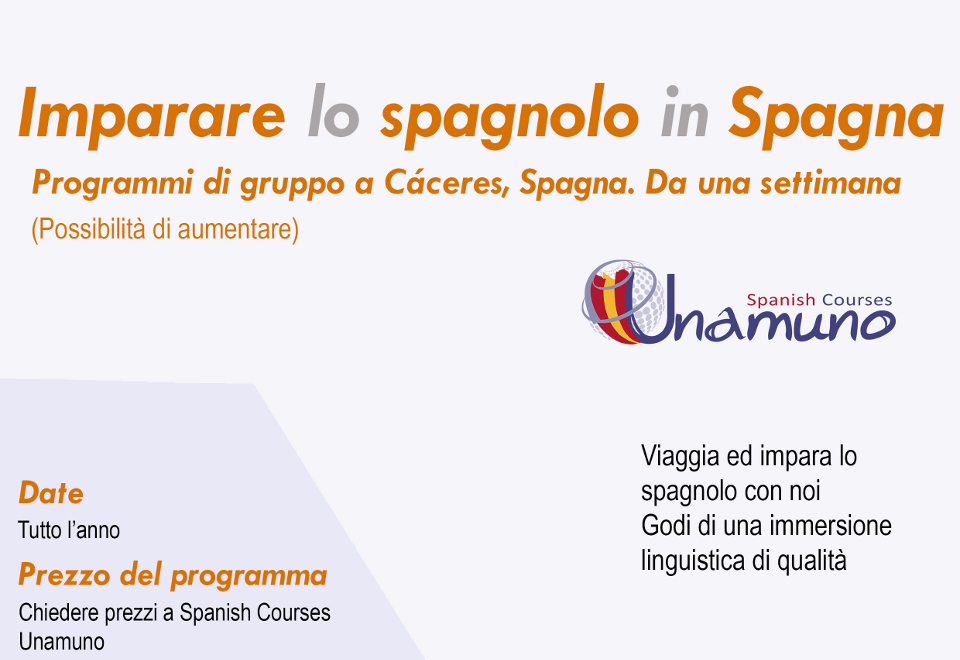 Imparare lo spagnolo in Spagna

Programmi di gruppo a Cáceres, Spagna. Da una settimana

(Possibilità di aumentare)

Spanish Courses
Unamuno

Date

Tutto l'anno

Prezzo del programma

Chiedere prezzi a Spanish Courses Unamuno

Viaggia ed impara lo spagnolo con noi
Godi di una immersione linguistica di qualità